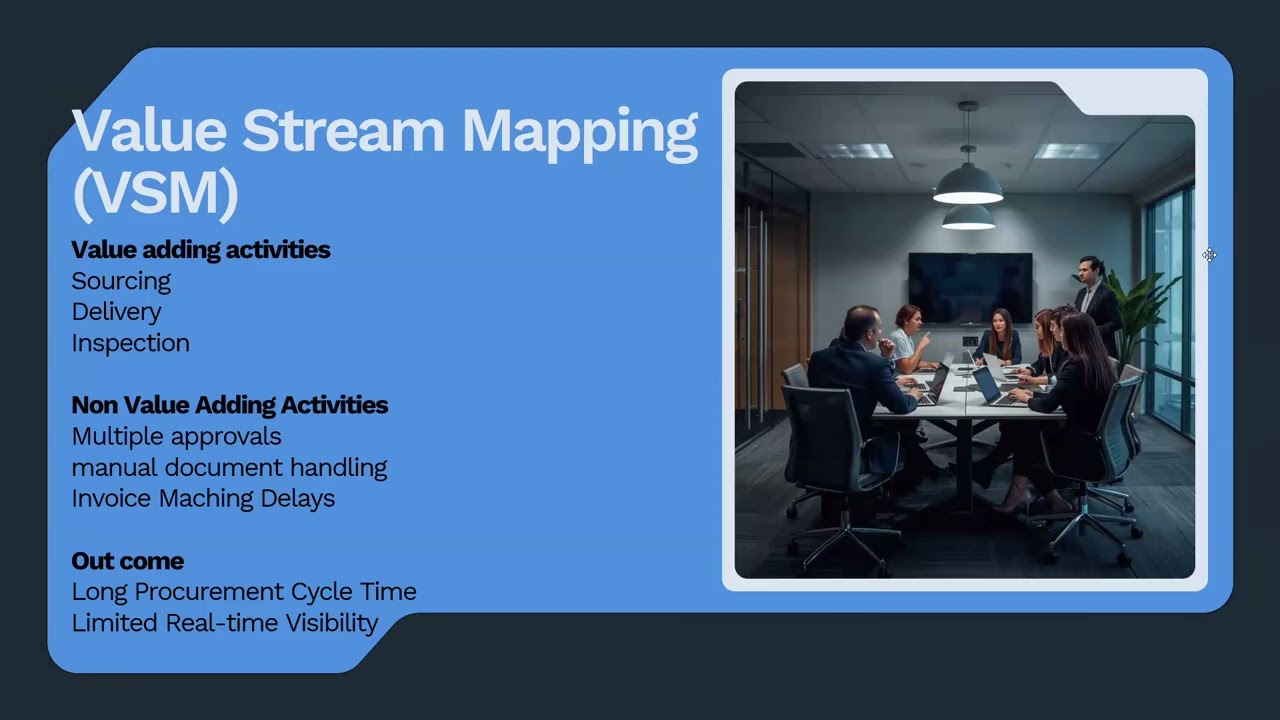 Value Stream Mapping (VSM)

Value adding activities
Sourcing
Delivery
Inspection

Non Value Adding Activities
Multiple approvals
manual document handling
Invoice Maching Delays

Out come
Long Procurement Cycle Time
Limited Real-time Visibility